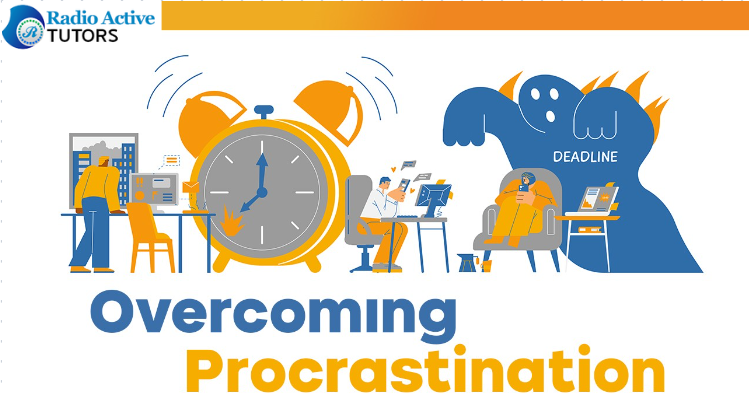 Radio Active
TUTORS

DEADLINE

Overcoming
Procrastination